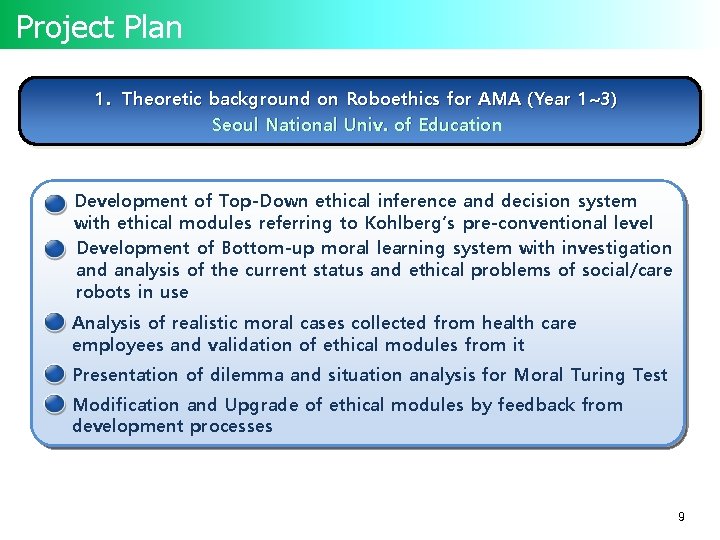 Project Plan

1. Theoretic background on Roboethics for AMA (Year 1~3)
Seoul National Univ. of Education

Development of Top-Down ethical inference and decision system with ethical modules referring to Kohlberg's pre-conventional level

Development of Bottom-up moral learning system with investigation and analysis of the current status and ethical problems of social/care robots in use

Analysis of realistic moral cases collected from health care employees and validation of ethical modules from it

Presentation of dilemma and situation analysis for Moral Turing Test

Modification and Upgrade of ethical modules by feedback from development processes

9